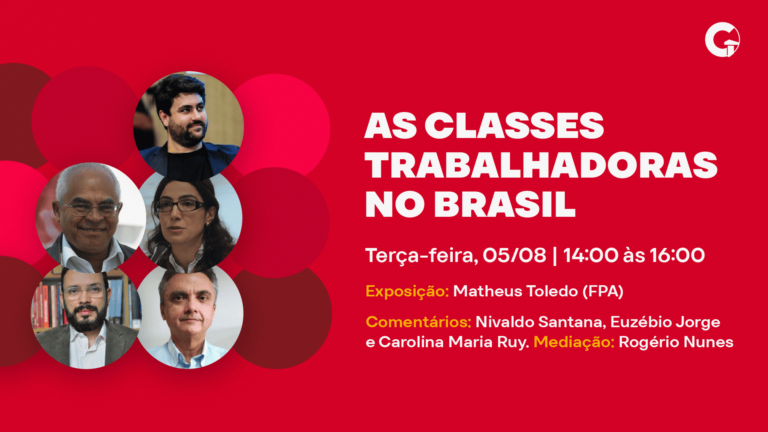 AS CLASSES TRABALHADORAS NO BRASIL

Terça-feira, 05/08 | 14:00 às 16:00

Exposição: Matheus Toledo (FPA)

Comentários: Nivaldo Santana, Euzébio Jorge e Carolina Maria Ruy. Mediação: Rogério Nunes